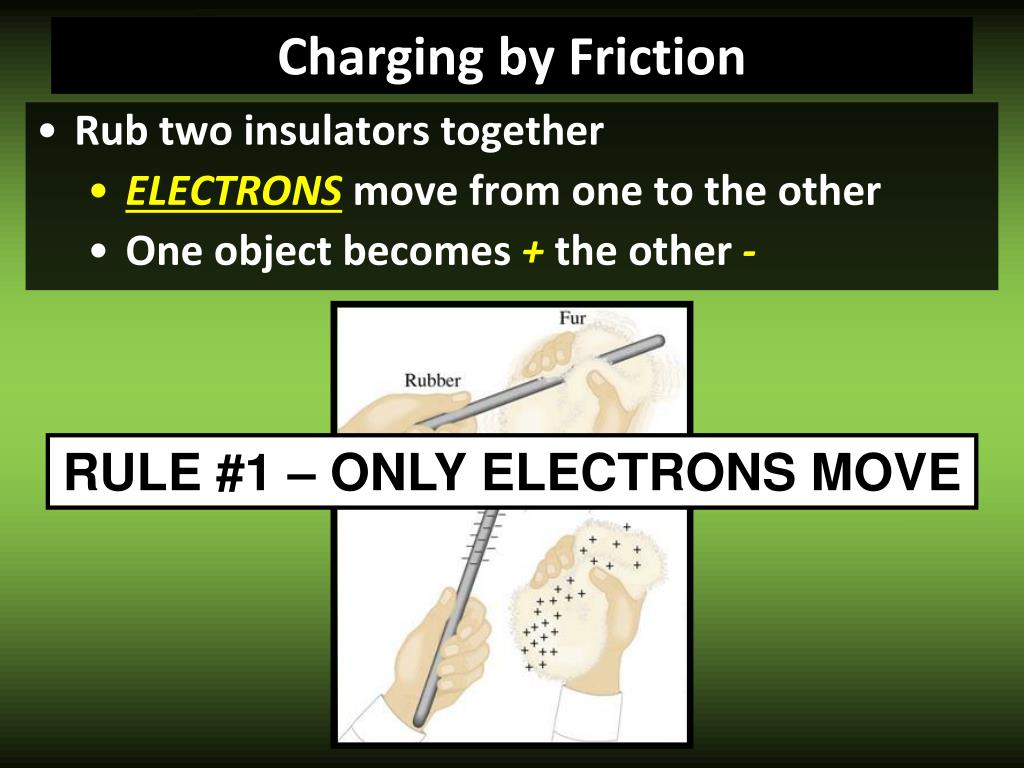 Charging by Friction

• Rub two insulators together
 • ELECTRONS move from one to the other
 • One object becomes + the other -

Fur

Rubber

RULE #1 – ONLY ELECTRONS MOVE